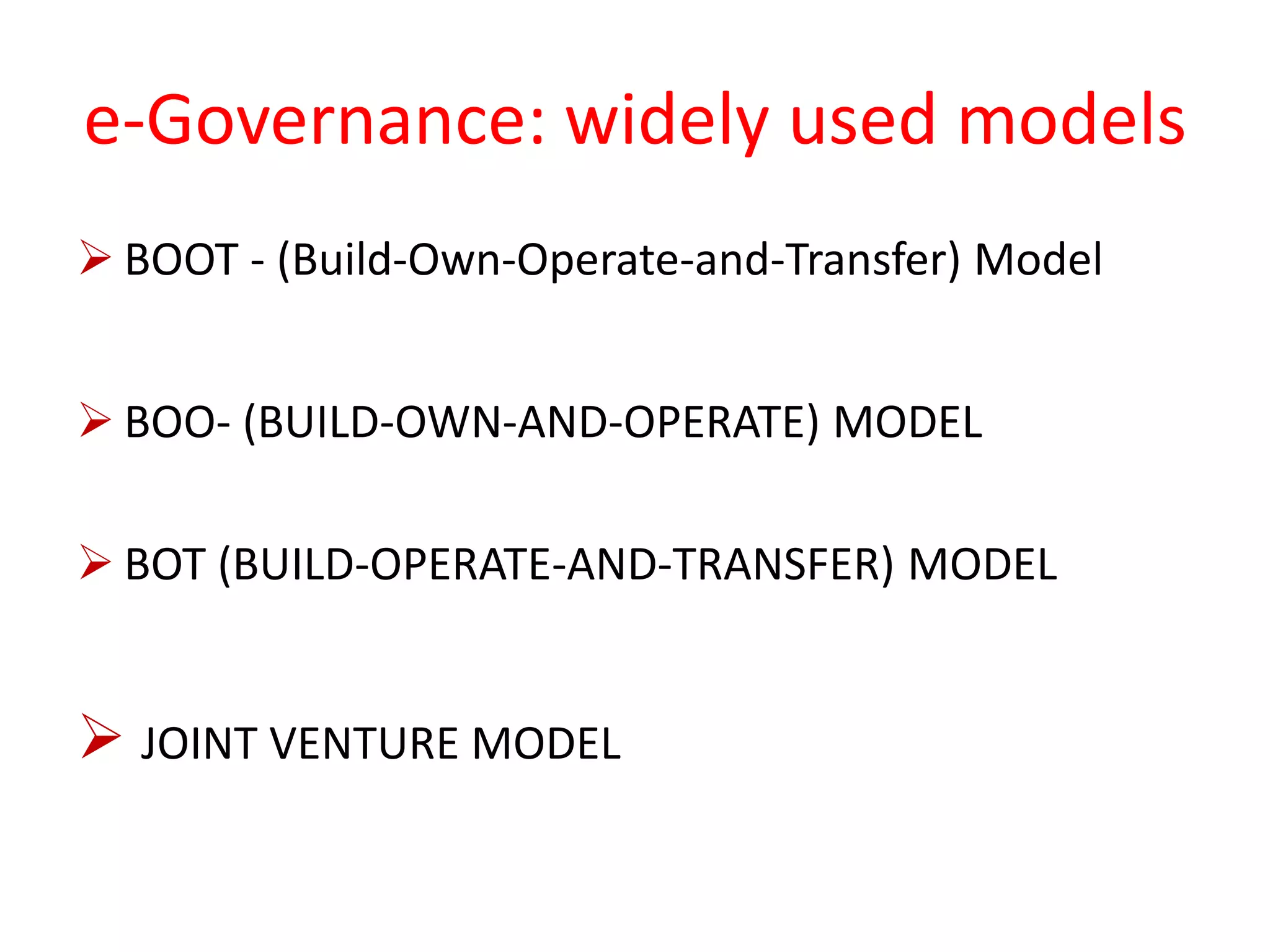 e-Governance: widely used models

➢ BOOT - (Build-Own-Operate-and-Transfer) Model

➢ BOO- (BUILD-OWN-AND-OPERATE) MODEL

➢ BOT (BUILD-OPERATE-AND-TRANSFER) MODEL

➢ JOINT VENTURE MODEL